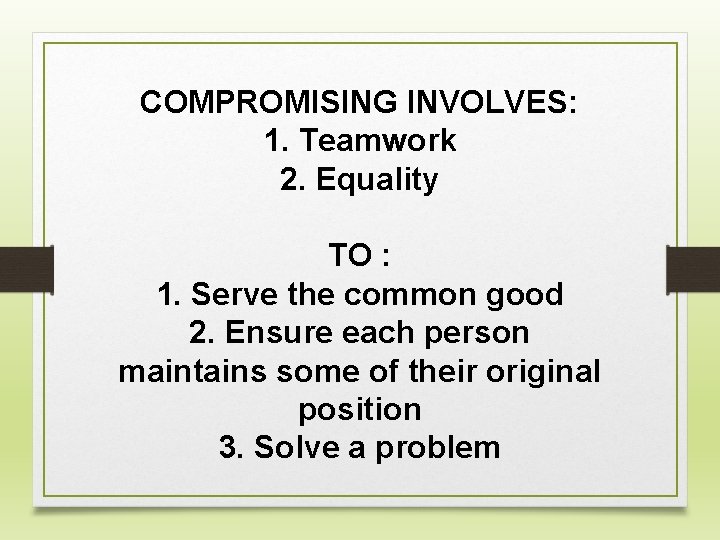 COMPROMISING INVOLVES:
1. Teamwork
2. Equality

TO :
1. Serve the common good
2. Ensure each person maintains some of their original position
3. Solve a problem